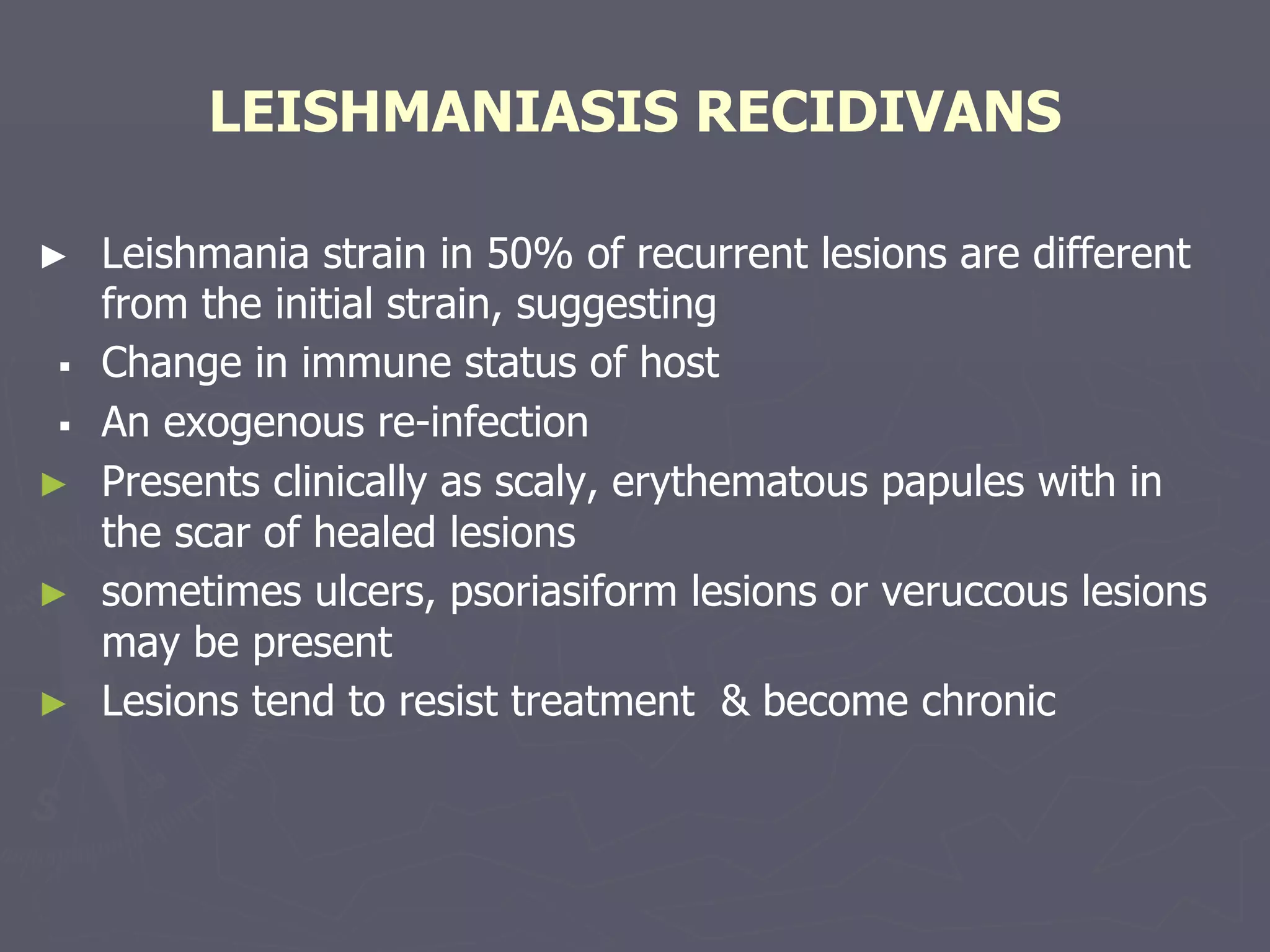 LEISHMANIASIS RECIDIVANS

► Leishmania strain in 50% of recurrent lesions are different from the initial strain, suggesting

▪ Change in immune status of host

▪ An exogenous re-infection

► Presents clinically as scaly, erythematous papules with in the scar of healed lesions

► sometimes ulcers, psoriasiform lesions or veruccous lesions may be present

► Lesions tend to resist treatment & become chronic